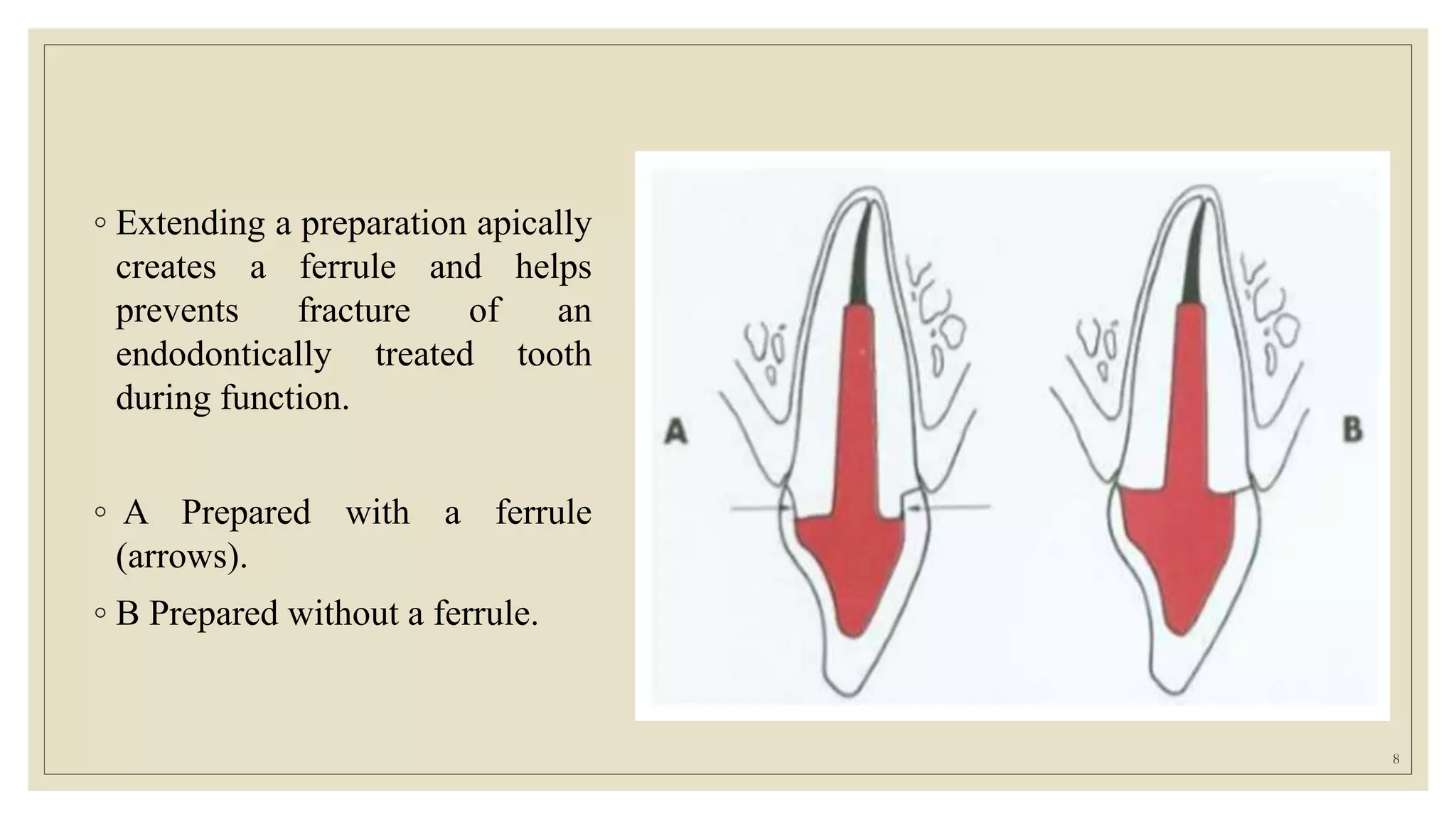 ◦ Extending a preparation apically creates a ferrule and helps prevents fracture of an endodontically treated tooth during function.

◦ A Prepared with a ferrule (arrows).

◦ B Prepared without a ferrule.

A

B

8